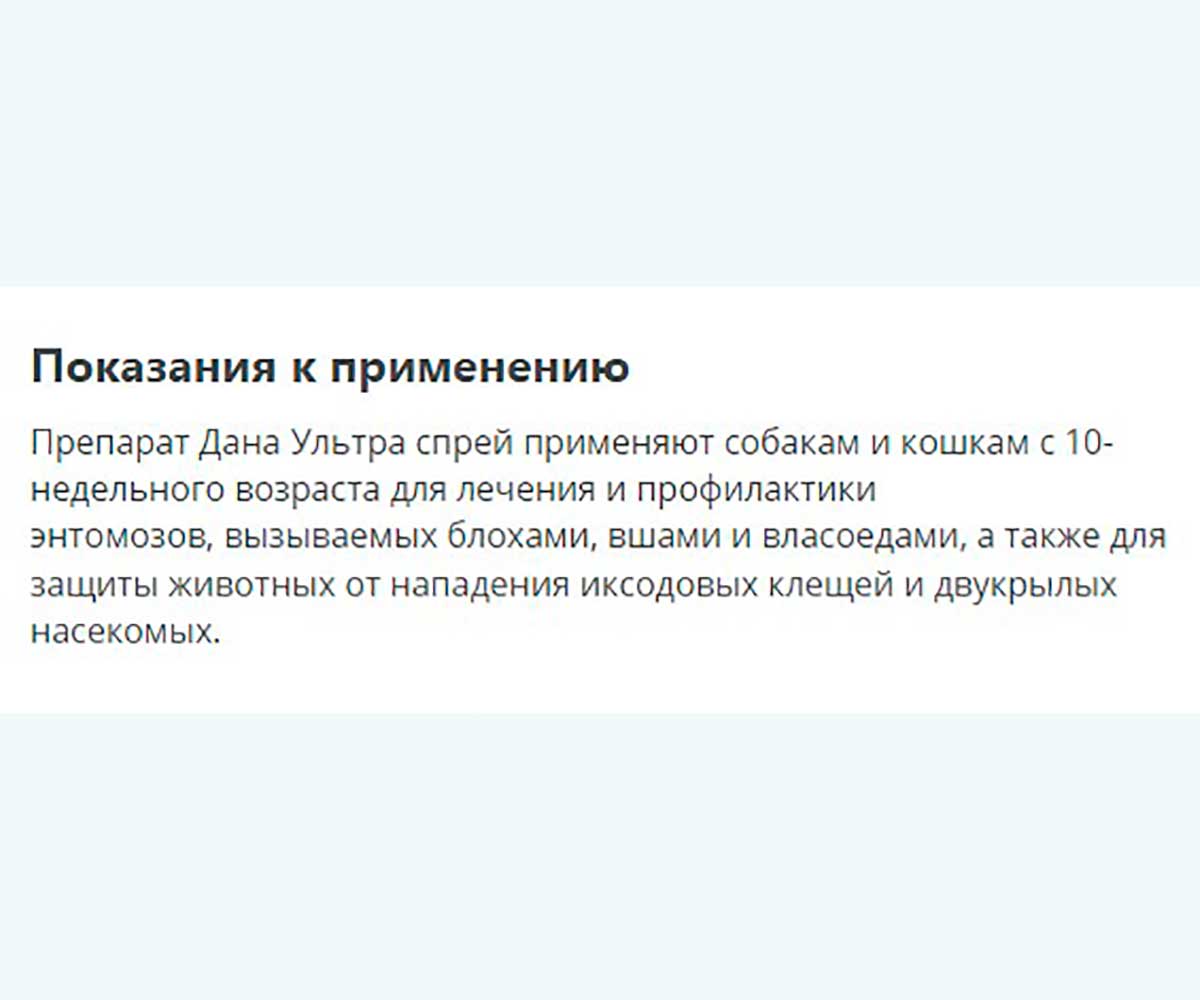 Показания к применению

Препарат Дана Ультра спрей применяют собакам и кошкам с 10-недельного возраста для лечения и профилактики энтомозов, вызываемых блохами, вшами и власоедами, а также для защиты животных от нападения иксодовых клещей и двукрылых насекомых.